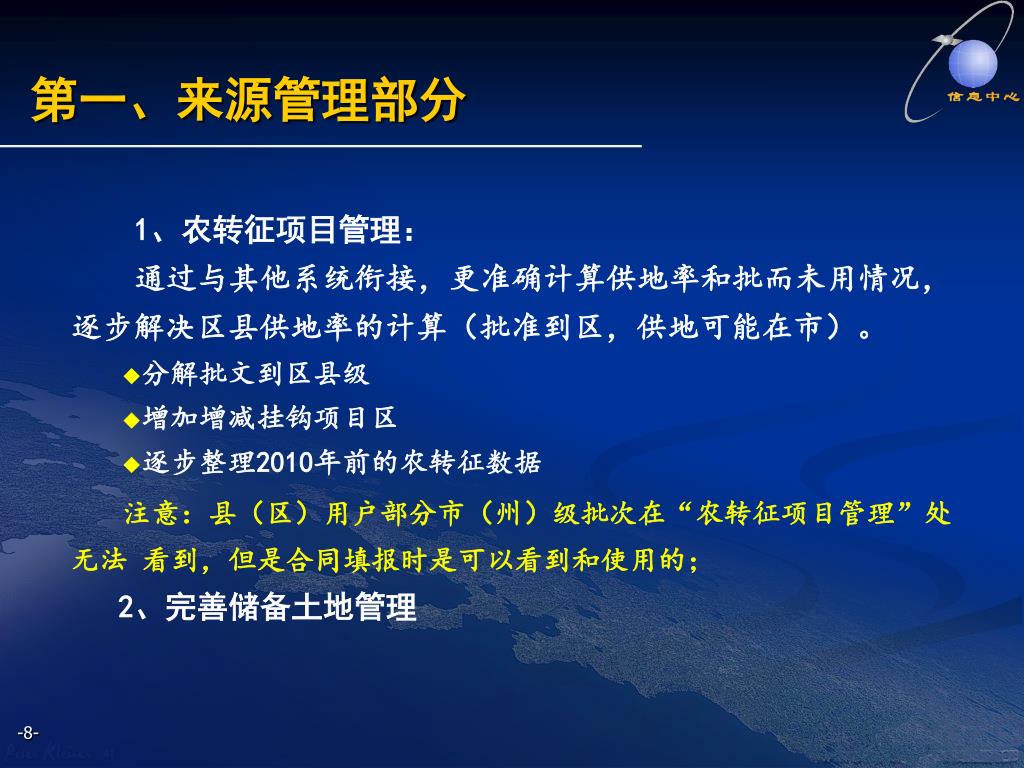 第一、来源管理部分

信息中心

1、农转征项目管理：

通过与其他系统衔接，更准确计算供地率和批而未用情况，逐步解决区县供地率的计算（批准到区，供地可能在市）。

◆分解批文到区县级

◆增加增减挂钩项目区

◆逐步整理2010年前的农转征数据

注意：县（区）用户部分市（州）级批次在“农转征项目管理”处无法 看到，但是合同填报时是可以看到和使用的；

2、完善储备土地管理

-8-